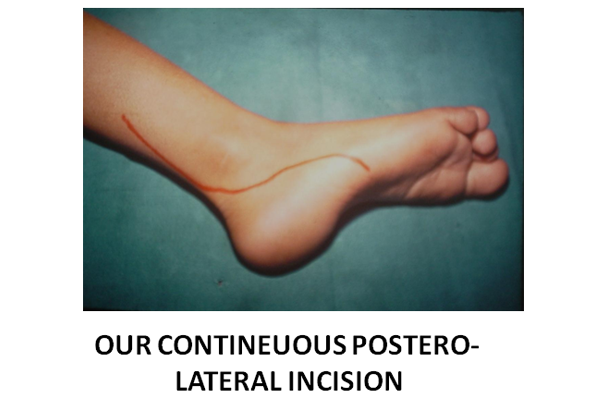 OUR CONTINEUOUS POSTERO-LATERAL INCISION